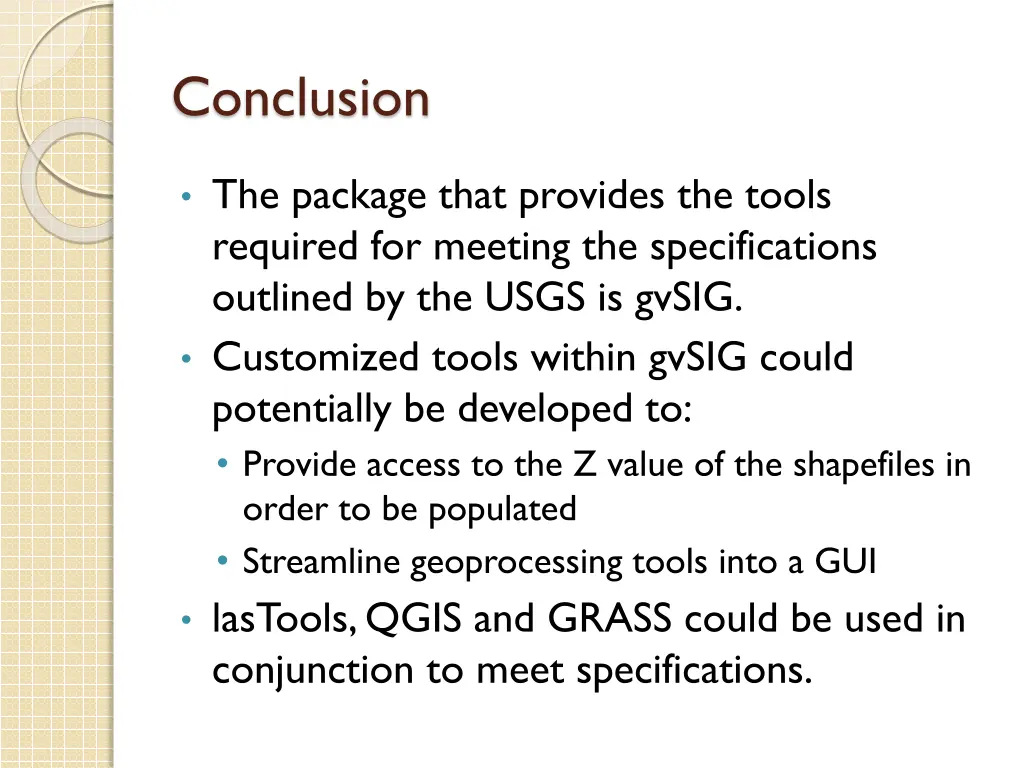 Conclusion

• The package that provides the tools required for meeting the specifications outlined by the USGS is gvSIG.
• Customized tools within gvSIG could potentially be developed to:
  • Provide access to the Z value of the shapefiles in order to be populated
  • Streamline geoprocessing tools into a GUI
• lasTools, QGIS and GRASS could be used in conjunction to meet specifications.